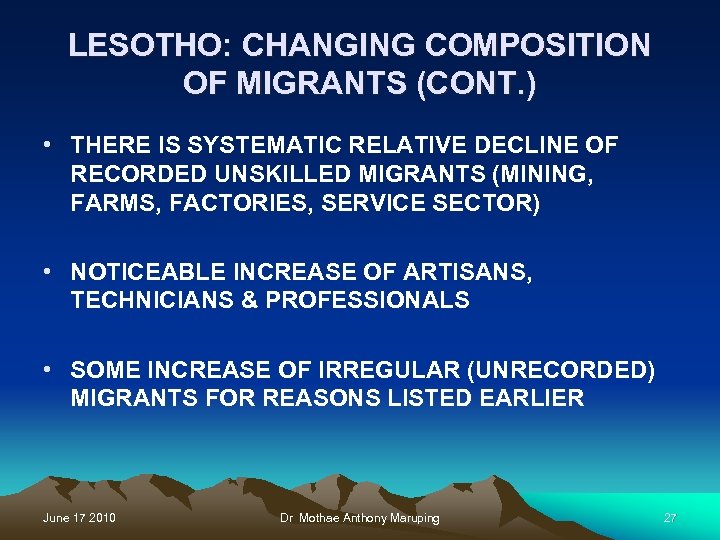 LESOTHO: CHANGING COMPOSITION OF MIGRANTS (CONT.)

• THERE IS SYSTEMATIC RELATIVE DECLINE OF RECORDED UNSKILLED MIGRANTS (MINING, FARMS, FACTORIES, SERVICE SECTOR)

• NOTICEABLE INCREASE OF ARTISANS, TECHNICIANS & PROFESSIONALS

• SOME INCREASE OF IRREGULAR (UNRECORDED) MIGRANTS FOR REASONS LISTED EARLIER

June 17 2010

Dr Mothae Anthony Maruping

27